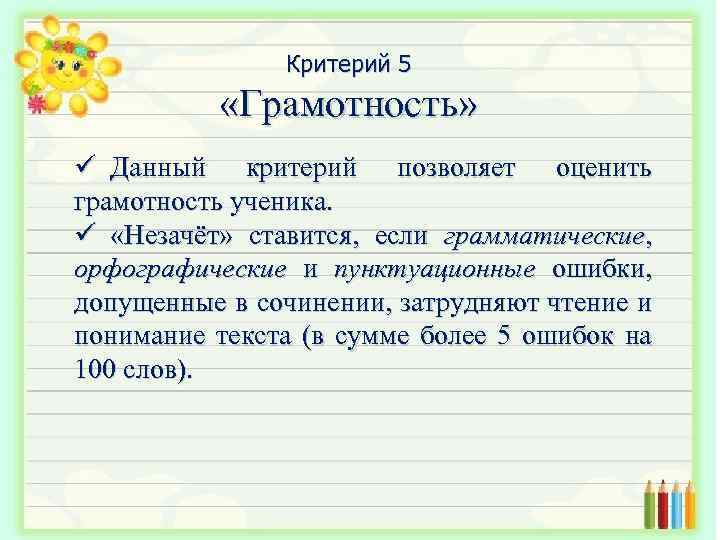 Критерий 5
«Грамотность»

✓ Данный критерий позволяет оценить грамотность ученика.
✓ «Незачёт» ставится, если грамматические, орфографические и пунктуационные ошибки, допущенные в сочинении, затрудняют чтение и понимание текста (в сумме более 5 ошибок на 100 слов).